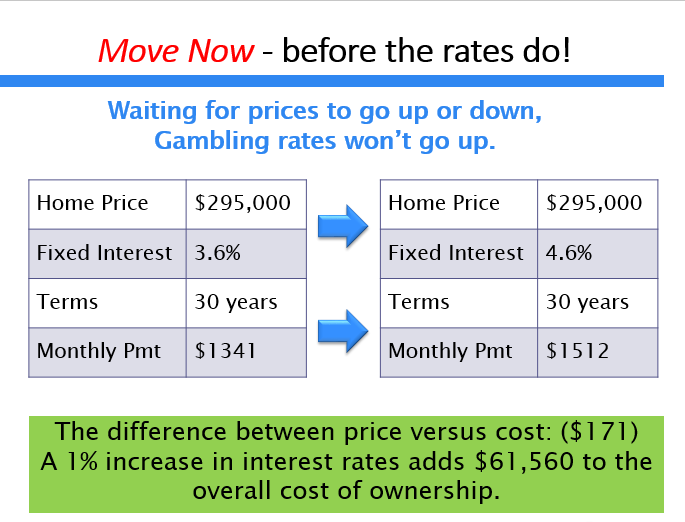 Move Now - before the rates do!

Waiting for prices to go up or down, Gambling rates won't go up.

| Home Price | \$295,000 |
|---|---|
| Fixed Interest | 3.6% |
| Terms | 30 years |
| Monthly Pmt | \$1341 |

| Home Price | \$295,000 |
|---|---|
| Fixed Interest | 4.6% |
| Terms | 30 years |
| Monthly Pmt | \$1512 |

The difference between price versus cost: (\$171)
A 1% increase in interest rates adds \$61,560 to the overall cost of ownership.